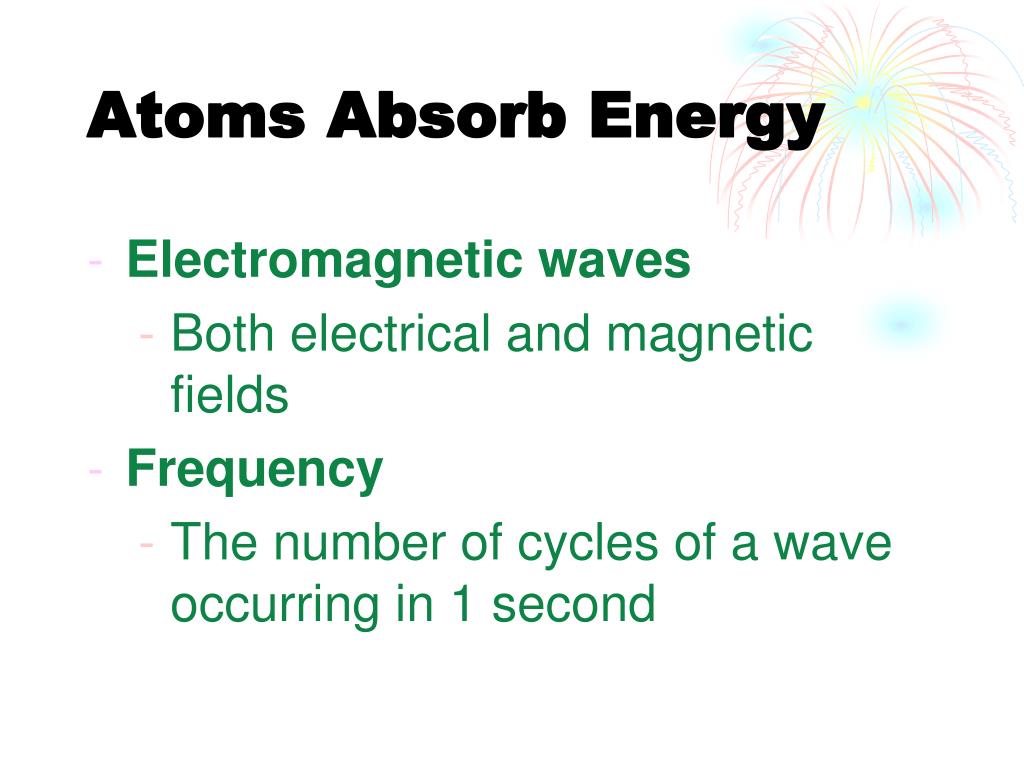 Atoms Absorb Energy

- Electromagnetic waves
  - Both electrical and magnetic fields
- Frequency
  - The number of cycles of a wave occurring in 1 second